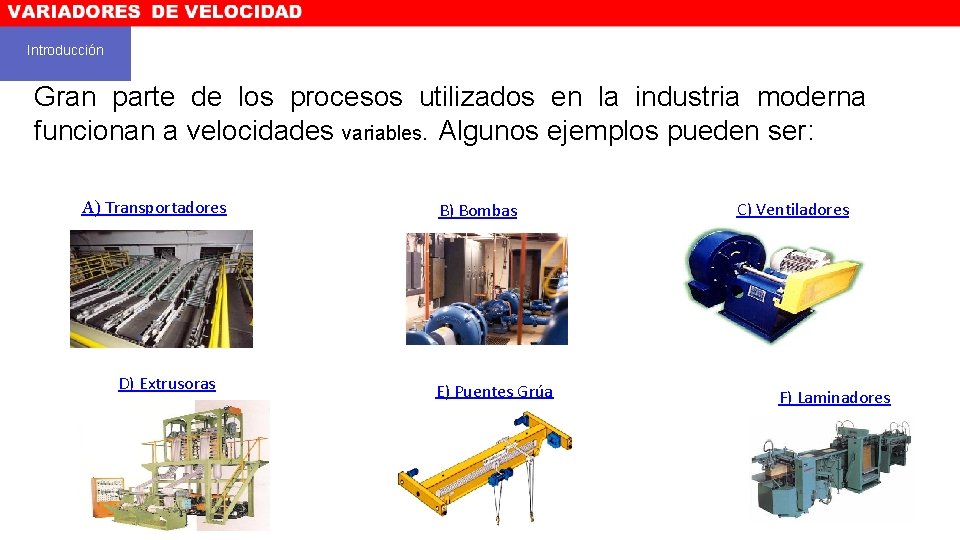 VARIADORES DE VELOCIDAD

Introducción

Gran parte de los procesos utilizados en la industria moderna funcionan a velocidades variables. Algunos ejemplos pueden ser:

A) Transportadores

B) Bombas

C) Ventiladores

D) Extrusoras

E) Puentes Grúa

F) Laminadores